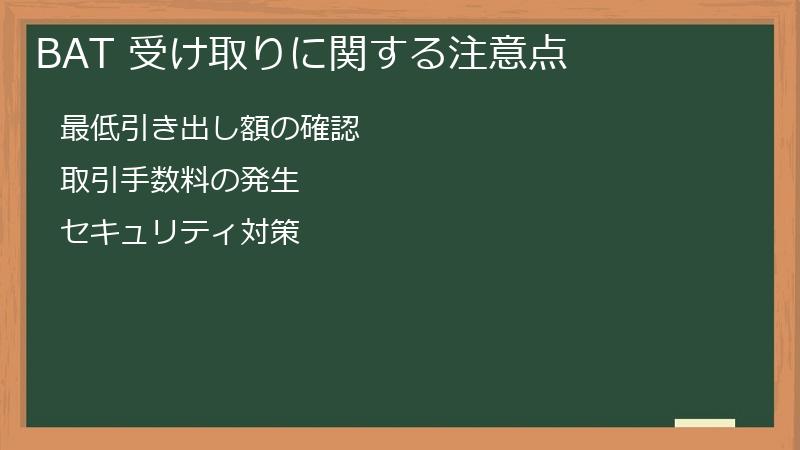 BAT 受け取りに関する注意点

最低引き出し額の確認

取引手数料の発生

セキュリティ対策